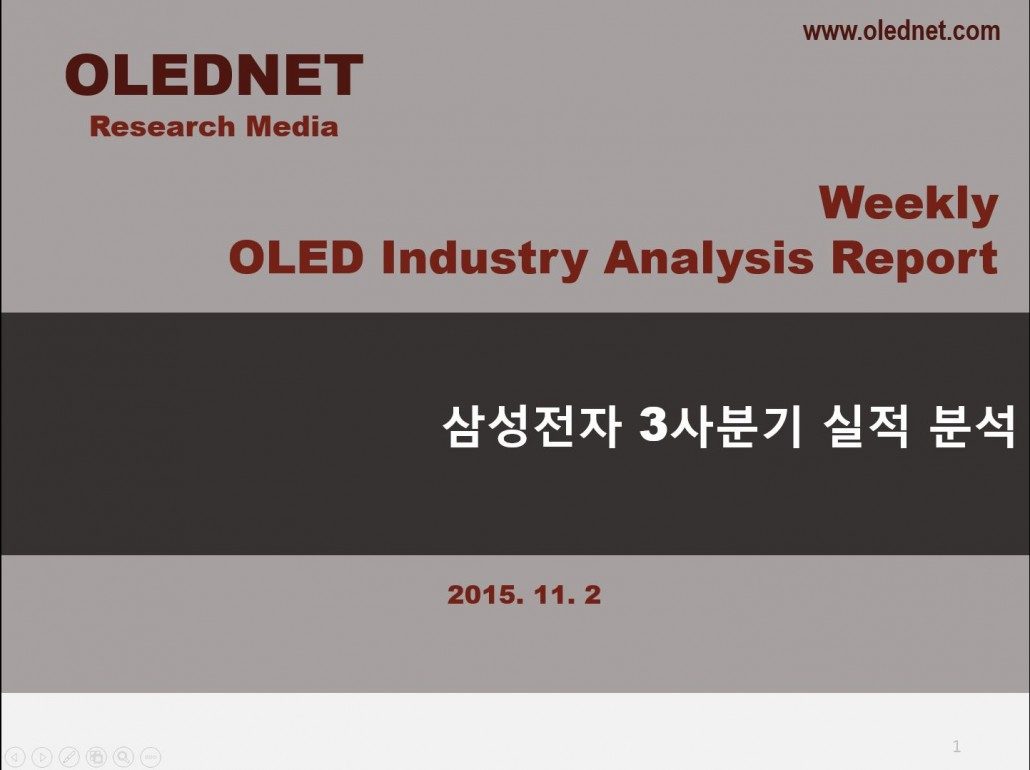 www.olednet.com

OLEDNET
Research Media

Weekly
OLED Industry Analysis Report

삼성전자 3사분기 실적 분석

2015. 11. 2

1